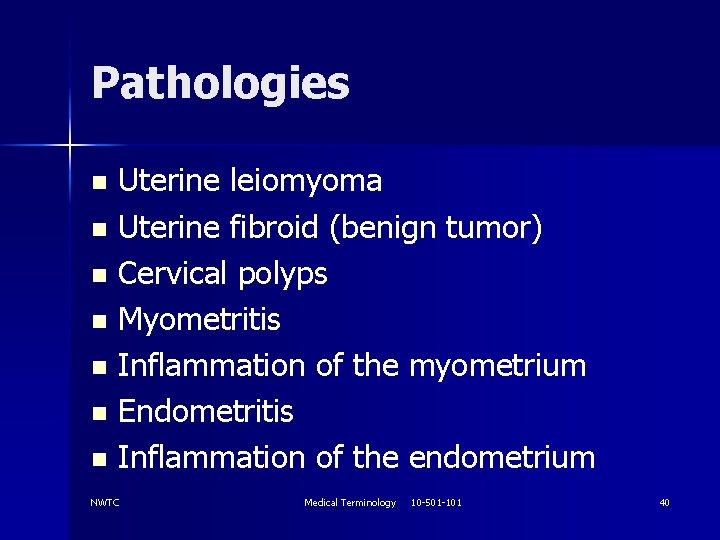 Pathologies

- Uterine leiomyoma
- Uterine fibroid (benign tumor)
- Cervical polyps
- Myometritis
- Inflammation of the myometrium
- Endometritis
- Inflammation of the endometrium

NWTC Medical Terminology 10-501-101 40